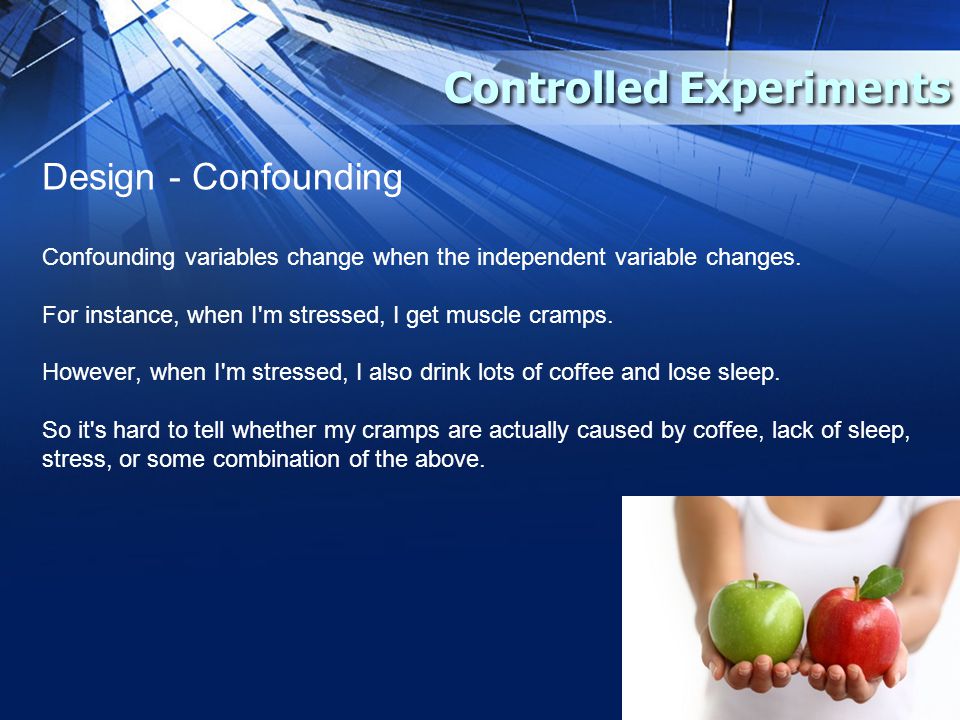 Controlled Experiments

Design - Confounding

Confounding variables change when the independent variable changes.

For instance, when I'm stressed, I get muscle cramps.

However, when I'm stressed, I also drink lots of coffee and lose sleep.

So it's hard to tell whether my cramps are actually caused by coffee, lack of sleep, stress, or some combination of the above.